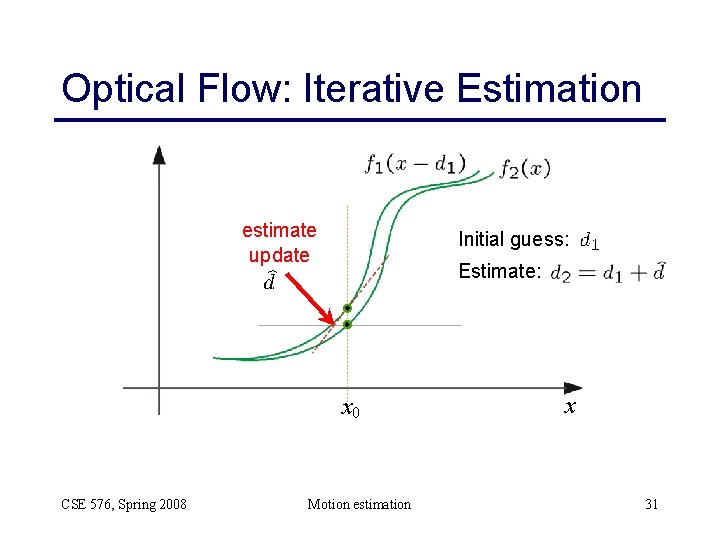 Optical Flow: Iterative Estimation

$f_1(x - d_1)$ $f_2(x)$

estimate update $\hat{d}$

Initial guess: $d_1$

Estimate: $d_2 = d_1 + \hat{d}$

$x_0$

$x$

CSE 576, Spring 2008

Motion estimation

31